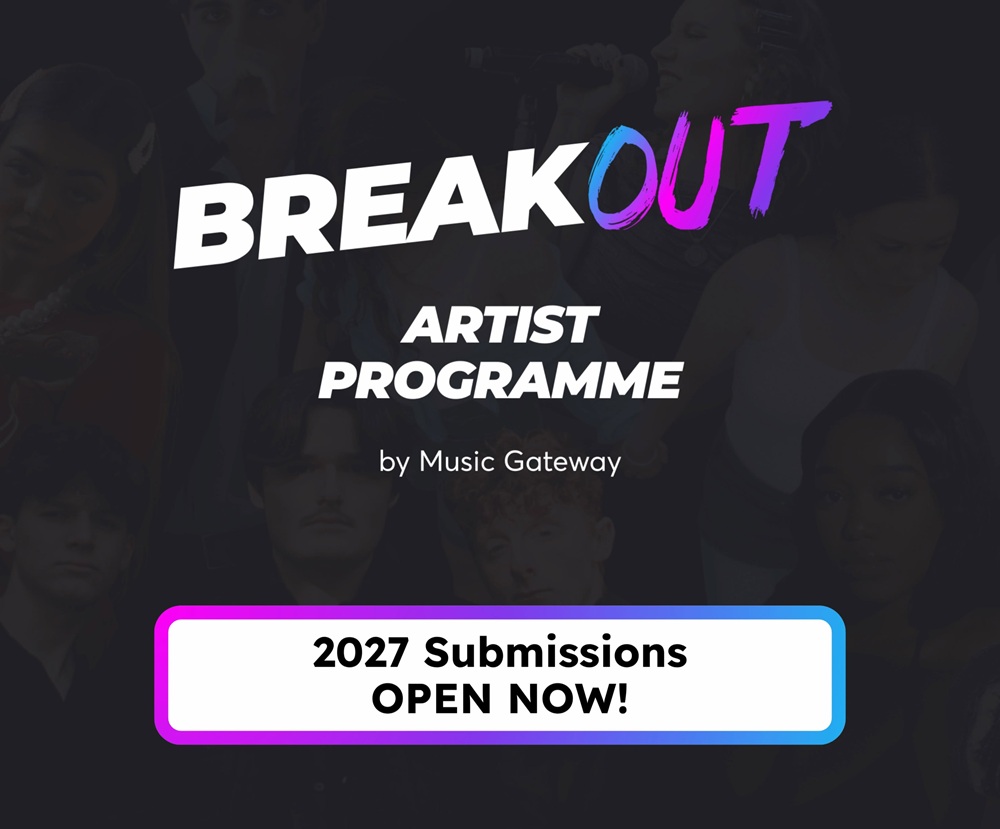 BREAKOUT

ARTIST PROGRAMME

by Music Gateway

2027 Submissions OPEN NOW!